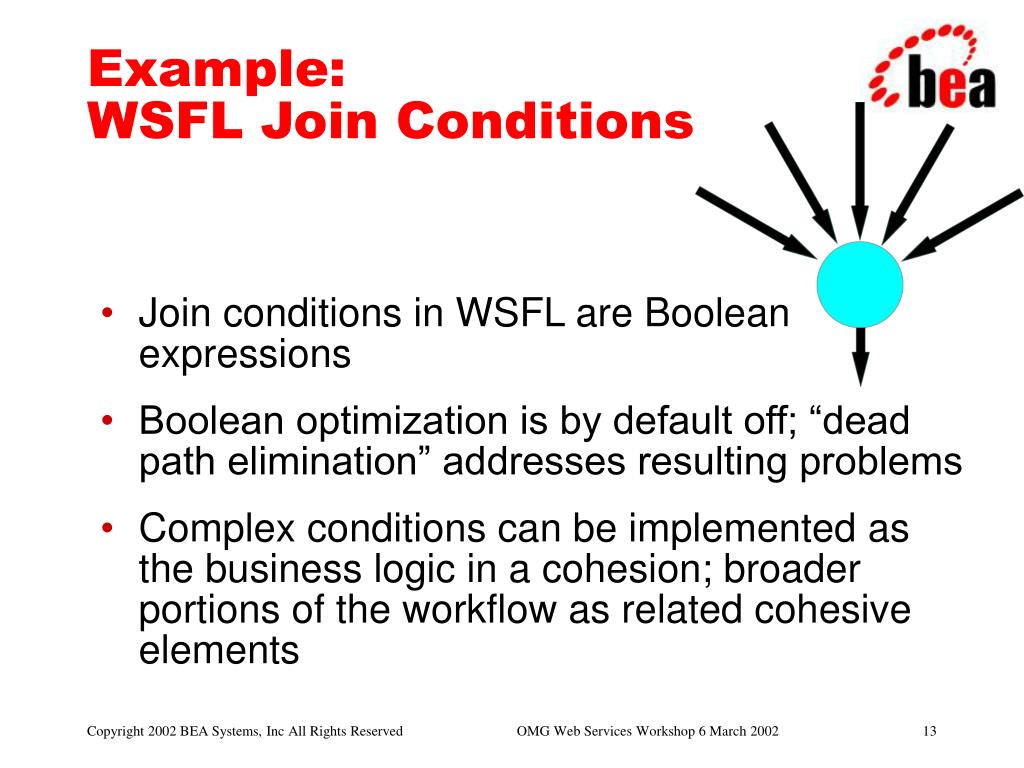 Example:
WSFL Join Conditions

bea

• Join conditions in WSFL are Boolean expressions

• Boolean optimization is by default off; “dead path elimination” addresses resulting problems

• Complex conditions can be implemented as the business logic in a cohesion; broader portions of the workflow as related cohesive elements

Copyright 2002 BEA Systems, Inc All Rights Reserved

OMG Web Services Workshop 6 March 2002

13